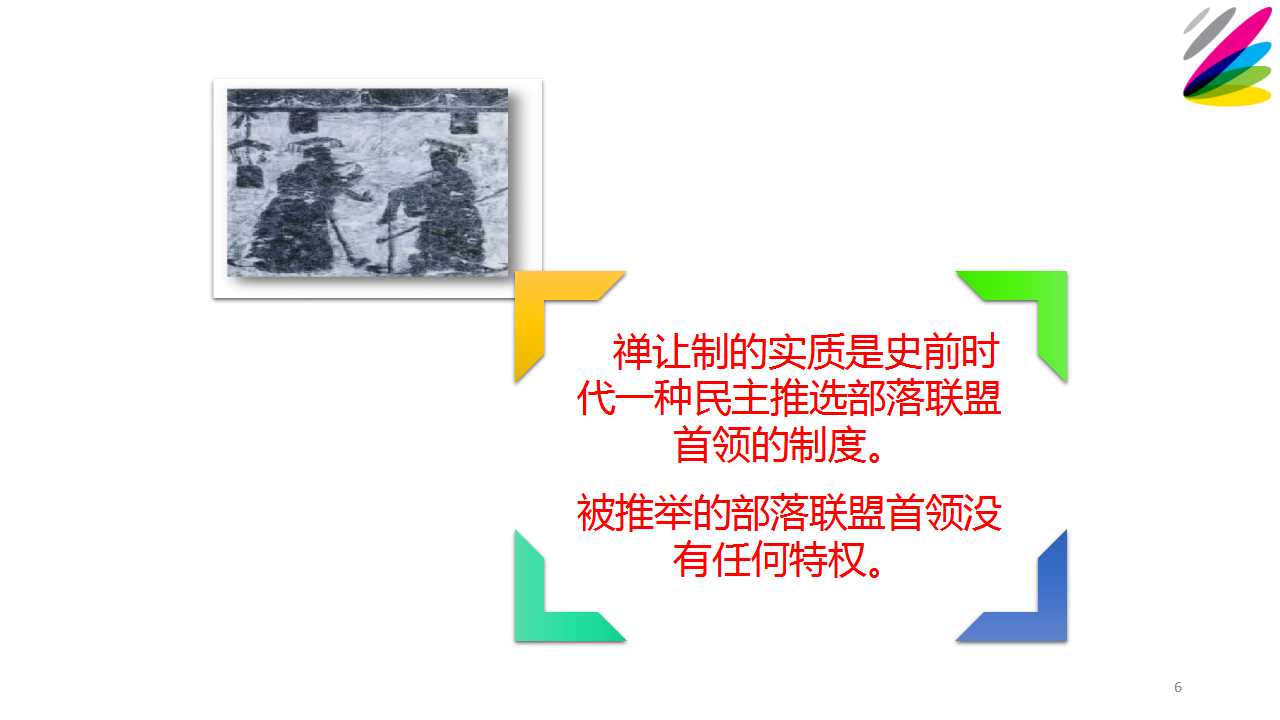 禅让制的实质是史前时代一种民主推选部落联盟首领的制度。

被推举的部落联盟首领没有任何特权。

6